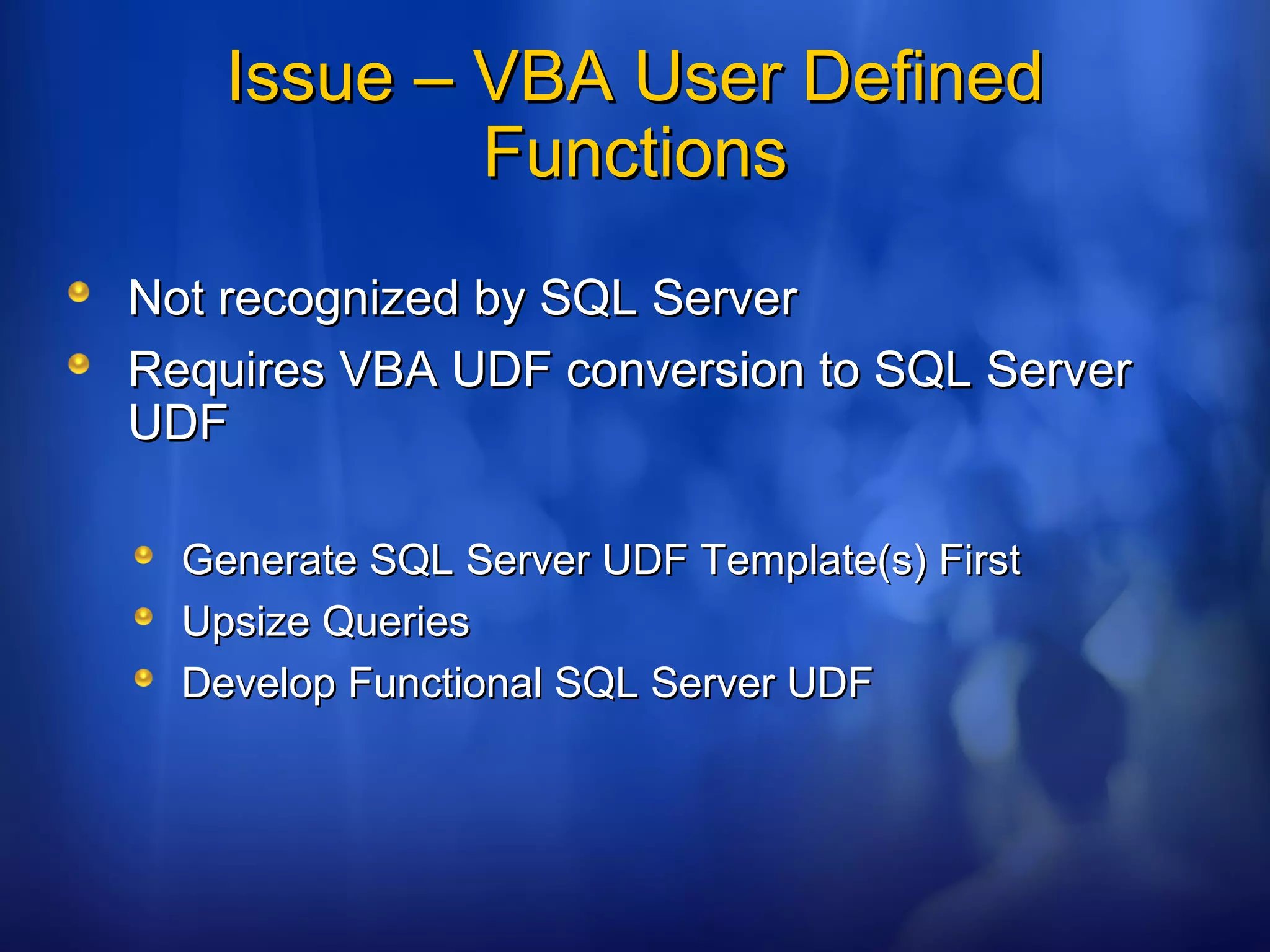 Issue – VBA User Defined Functions

Not recognized by SQL Server

Requires VBA UDF conversion to SQL Server UDF

Generate SQL Server UDF Template(s) First

Upsize Queries

Develop Functional SQL Server UDF